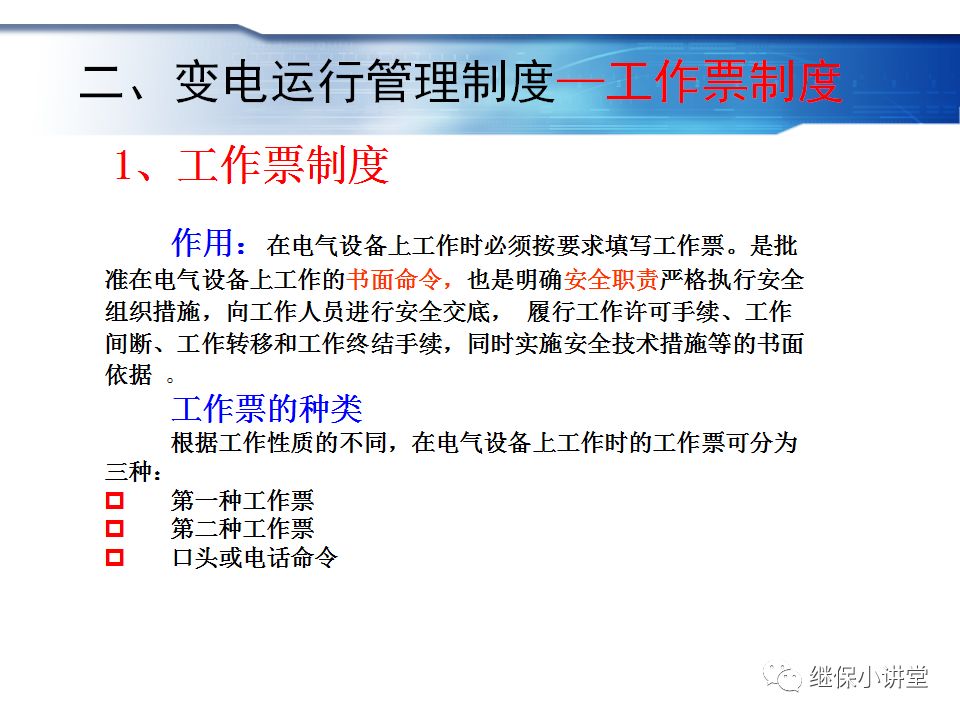 二、变电运行管理制度—工作票制度

1、工作票制度

作用：在电气设备上工作时必须按要求填写工作票。是批准在电气设备上工作的书面命令，也是明确安全职责严格执行安全组织措施，向工作人员进行安全交底， 履行工作许可手续、工作间断、工作转移和工作终结手续，同时实施安全技术措施等的书面依据 。

工作票的种类

根据工作性质的不同，在电气设备上工作时的工作票可分为三种：

第一种工作票
第二种工作票
口头或电话命令

继保小讲堂